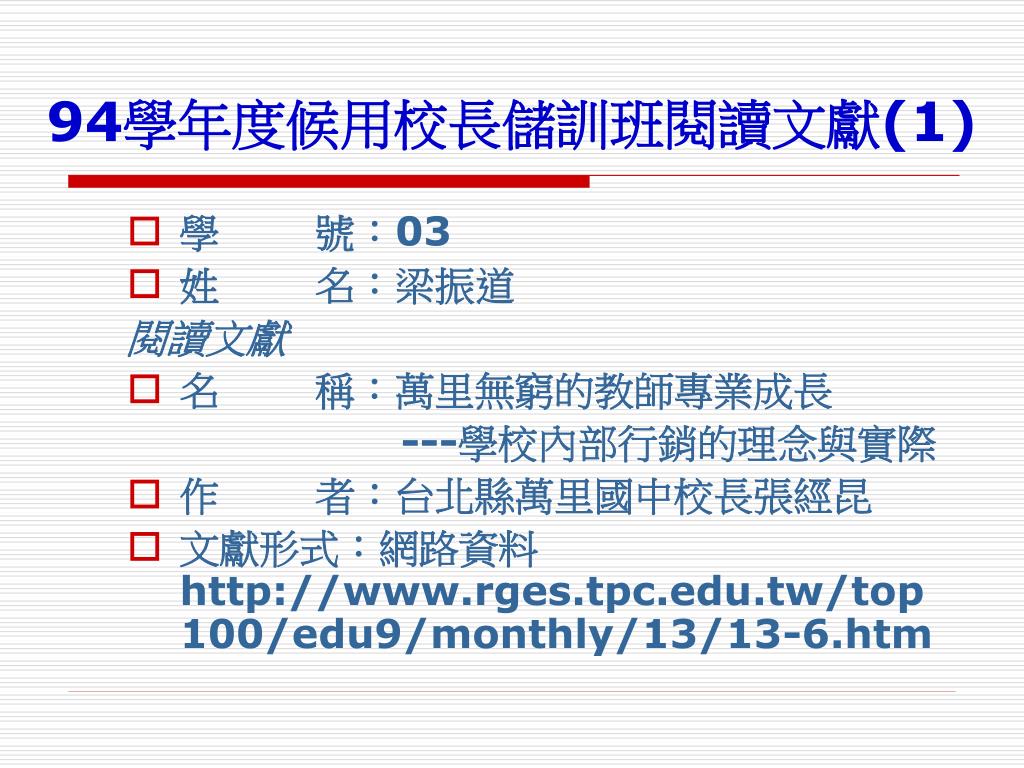 94學年度候用校長儲訓班閱讀文獻(1)

學　　號：03
姓　　名：梁振道
閱讀文獻
名　　稱：萬里無窮的教師專業成長
---學校內部行銷的理念與實際
作　　者：台北縣萬里國中校長張經昆
文獻形式：網路資料
http://www.rges.tpc.edu.tw/top100/edu9/monthly/13/13-6.htm